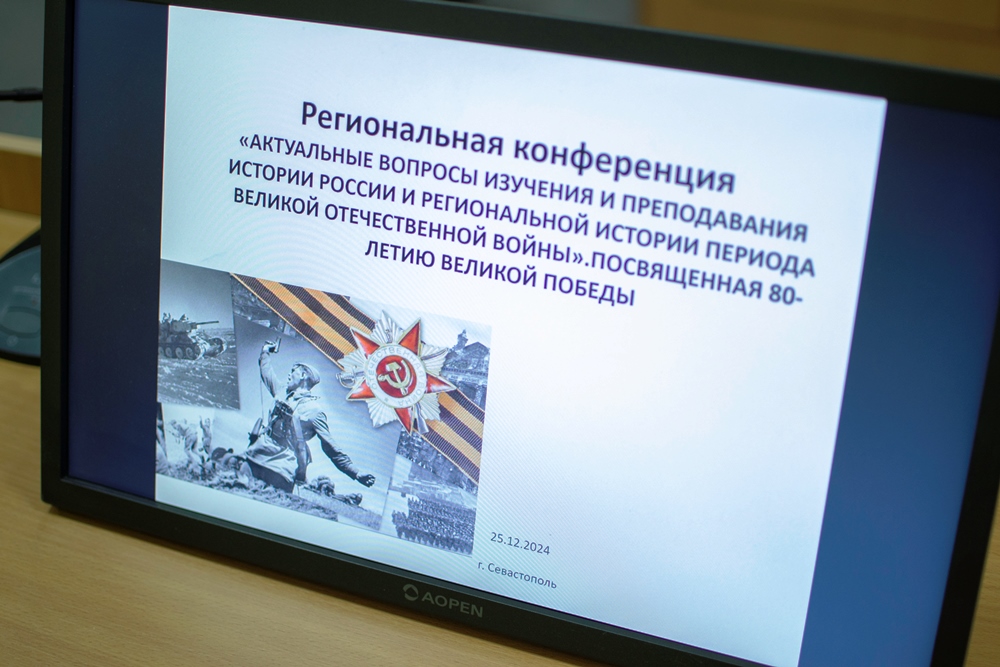 Региональная конференция
«АКТУАЛЬНЫЕ ВОПРОСЫ ИЗУЧЕНИЯ И ПРЕПОДАВАНИЯ ИСТОРИИ РОССИИ И РЕГИОНАЛЬНОЙ ИСТОРИИ ПЕРИОДА ВЕЛИКОЙ ОТЕЧЕСТВЕННОЙ ВОЙНЫ».ПОСВЯЩЕННАЯ 80-ЛЕТИЮ ВЕЛИКОЙ ПОБЕДЫ

25.12.2024
г. Севастополь

AOPEN